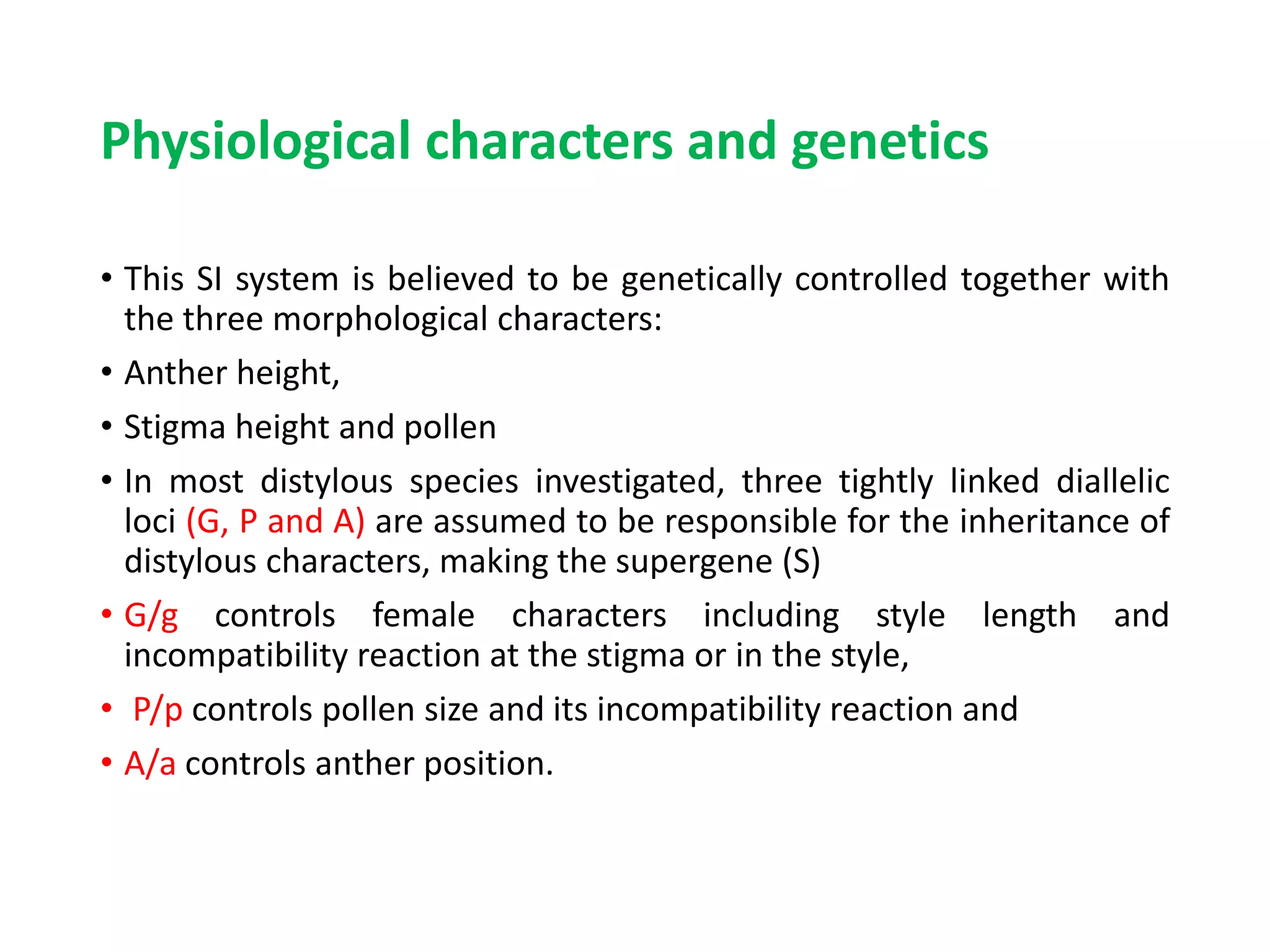 Physiological characters and genetics

• This SI system is believed to be genetically controlled together with the three morphological characters:

• Anther height,

• Stigma height and pollen

• In most distylous species investigated, three tightly linked diallelic loci (G, P and A) are assumed to be responsible for the inheritance of distylous characters, making the supergene (S)

• G/g controls female characters including style length and incompatibility reaction at the stigma or in the style,

• P/p controls pollen size and its incompatibility reaction and

• A/a controls anther position.